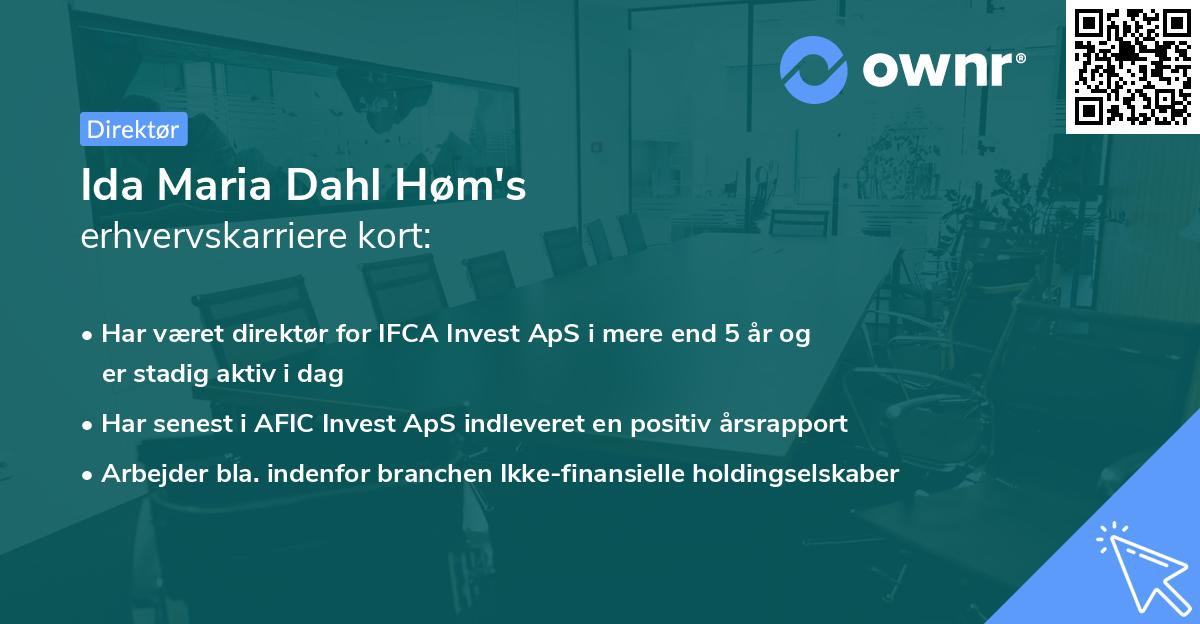 ownr®

Direktør

Ida Maria Dahl Høm's
erhvervskarriere kort:

• Har været direktør for IFCA Invest ApS i mere end 5 år og er stadig aktiv i dag
• Har senest i AFIC Invest ApS indleveret en positiv årsrapport
• Arbejder bla. indenfor branchen Ikke-finansielle holdingselskaber